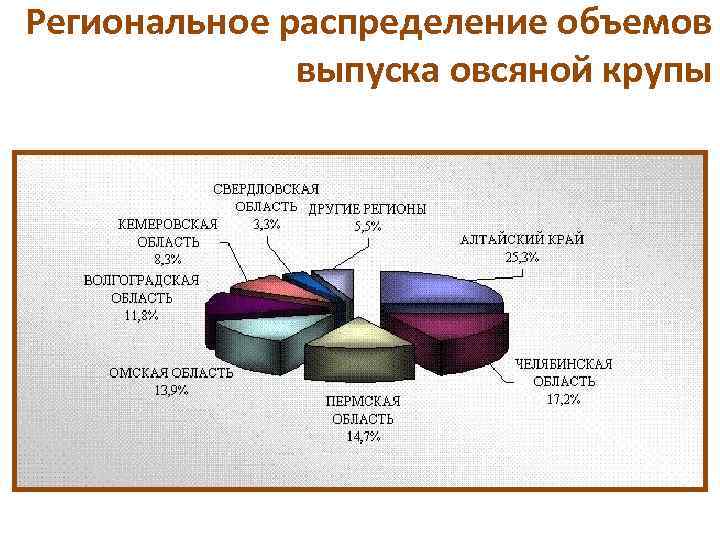 Региональное распределение объемов выпуска овсяной крупы

СВЕРДЛОВСКАЯ ОБЛАСТЬ 3,3%

ДРУГИЕ РЕГИОНЫ 5,5%

КЕМЕРОВСКАЯ ОБЛАСТЬ 8,3%

АЛТАЙСКИЙ КРАЙ 25,3%

ВОЛГОГРАДСКАЯ ОБЛАСТЬ 11,8%

ОМСКАЯ ОБЛАСТЬ 13,9%

ЧЕЛЯБИНСКАЯ ОБЛАСТЬ 17,2%

ПЕРМСКАЯ ОБЛАСТЬ 14,7%